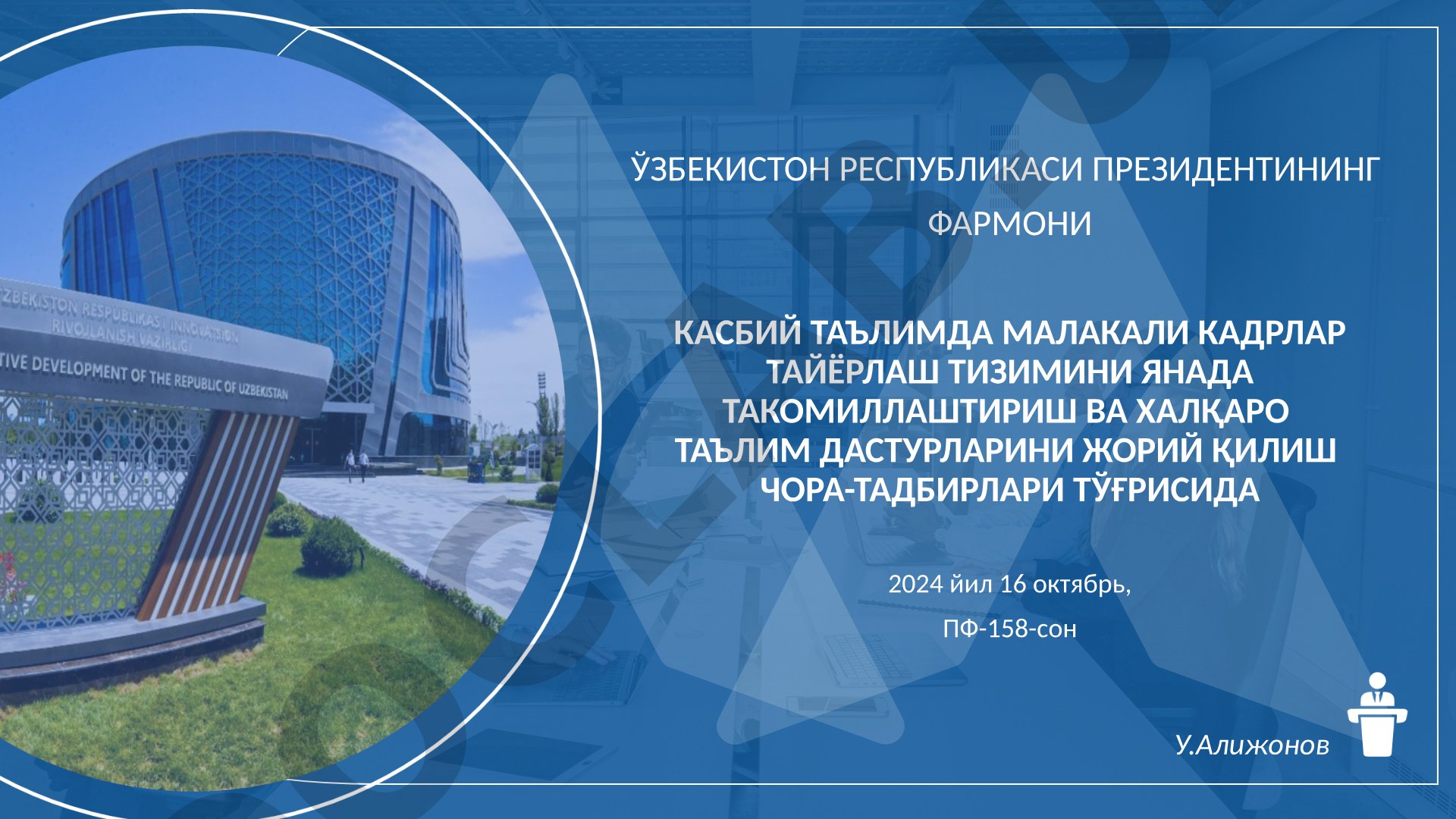 ZBEKISTON RESPUBLIKASI INNOVATSION RIVOJLANISH VAZIRLIGI
TIVE DEVELOPMENT OF THE REPUBLIC OF UZBEKISTAN

ЎЗБЕКИСТОН РЕСПУБЛИКАСИ ПРЕЗИДЕНТИНИНГ ФАРМОНИ

КАСБИЙ ТАЪЛИМДА МАЛАКАЛИ КАДРЛАР ТАЙЁРЛАШ ТИЗИМИНИ ЯНАДА ТАКОМИЛЛАШТИРИШ ВА ХАЛҚАРО ТАЪЛИМ ДАСТУРЛАРИНИ ЖОРИЙ ҚИЛИШ ЧОРА-ТАДБИРЛАРИ ТЎҒРИСИДА

2024 йил 16 октябрь,

ПФ-158-сон

У.Алижонов